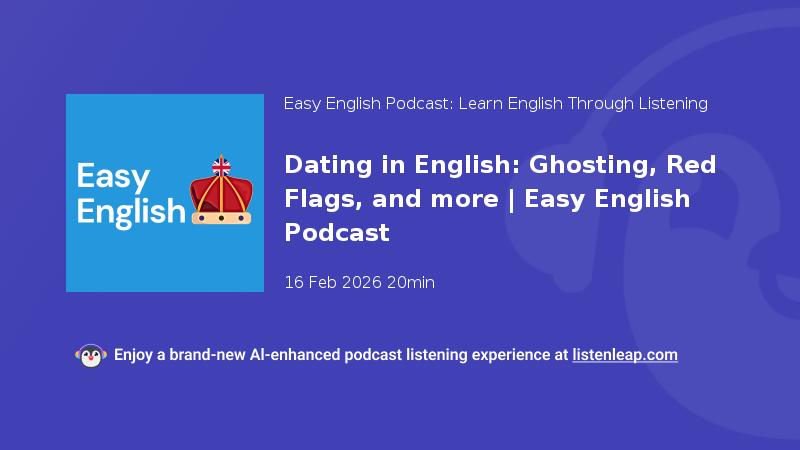 Easy English

Easy English Podcast: Learn English Through Listening

Dating in English: Ghosting, Red Flags, and more | Easy English Podcast

16 Feb 2026 20min

Enjoy a brand-new AI-enhanced podcast listening experience at listenleap.com